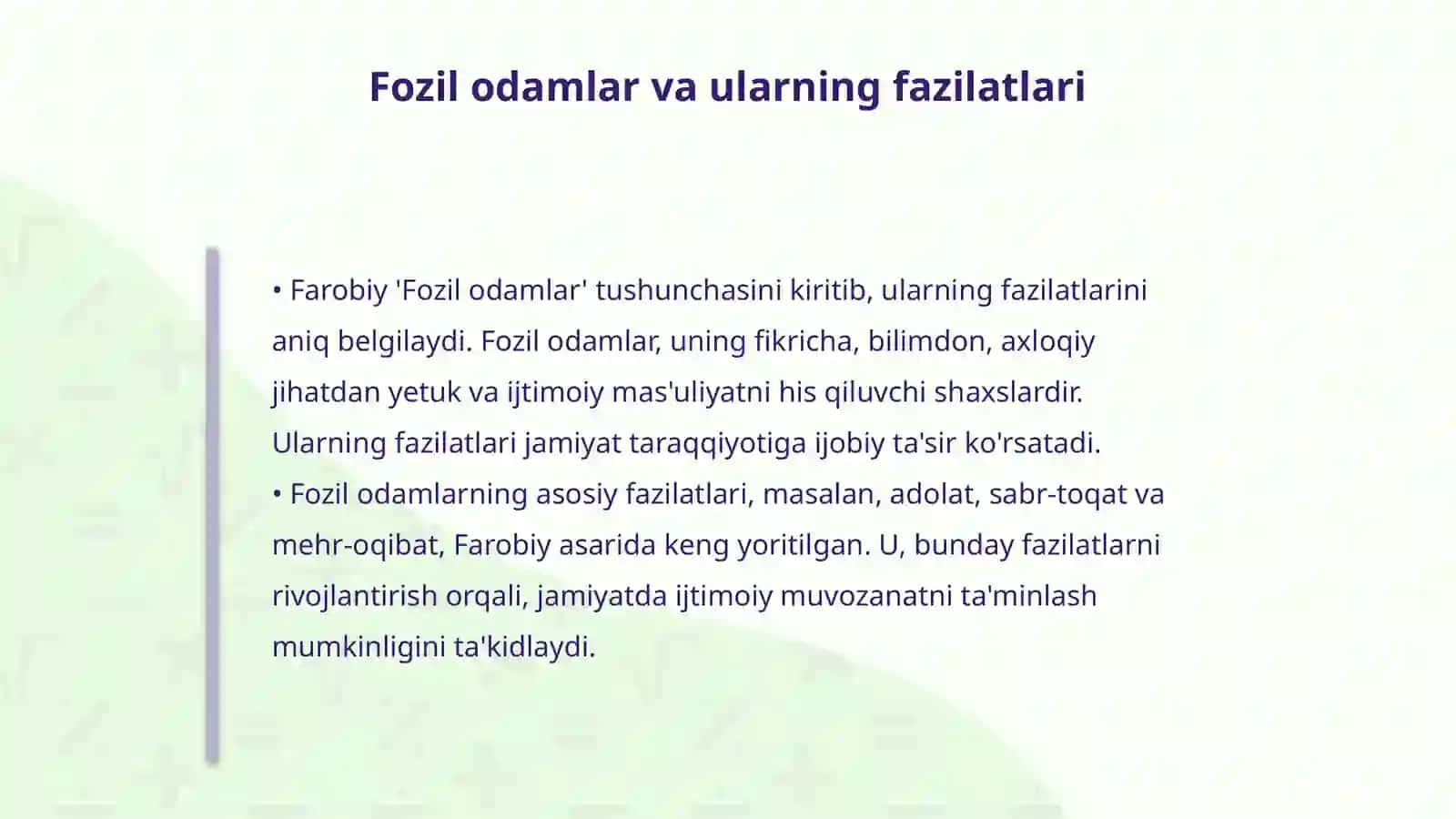 Fozil odamlar va ularning fazilatlari

• Farobiy 'Fozil odamlar' tushunchasini kiritib, ularning fazilatlarini aniq belgilaydi. Fozil odamlar, uning fikricha, bilimdon, axloqiy jihatdan yetuk va ijtimoiy mas'uliyatni his qiluvchi shaxslardir. Ularning fazilatlari jamiyat taraqqiyotiga ijobiy ta'sir ko'rsatadi.
• Fozil odamlarning asosiy fazilatlari, masalan, adolat, sabr-toqat va mehr-oqibat, Farobiy asarida keng yoritilgan. U, bunday fazilatlarni rivojlantirish orqali, jamiyatda ijtimoiy muvozanatni ta'minlash mumkinligini ta'kidlaydi.